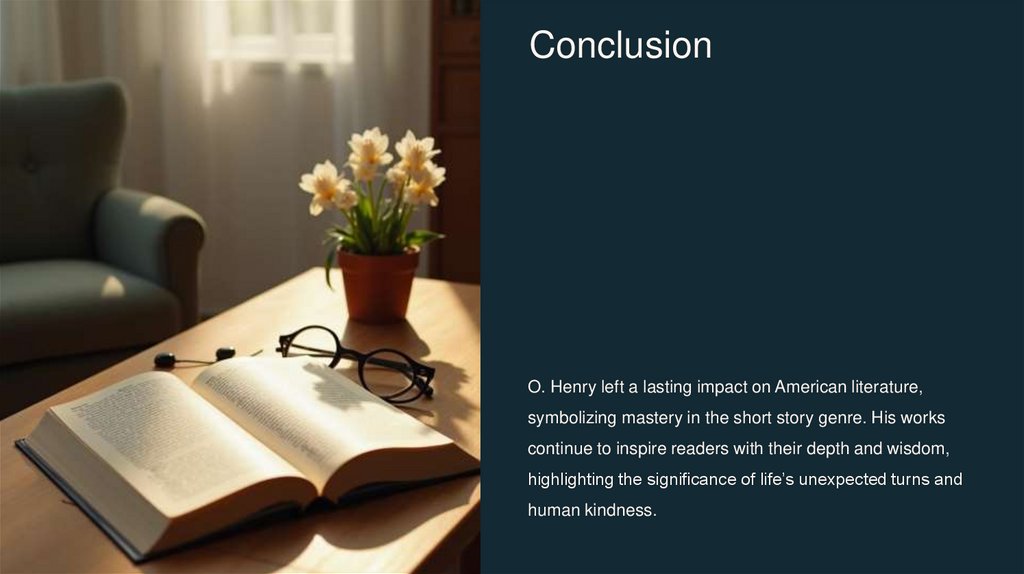 Conclusion

O. Henry left a lasting impact on American literature, symbolizing mastery in the short story genre. His works continue to inspire readers with their depth and wisdom, highlighting the significance of life's unexpected turns and human kindness.